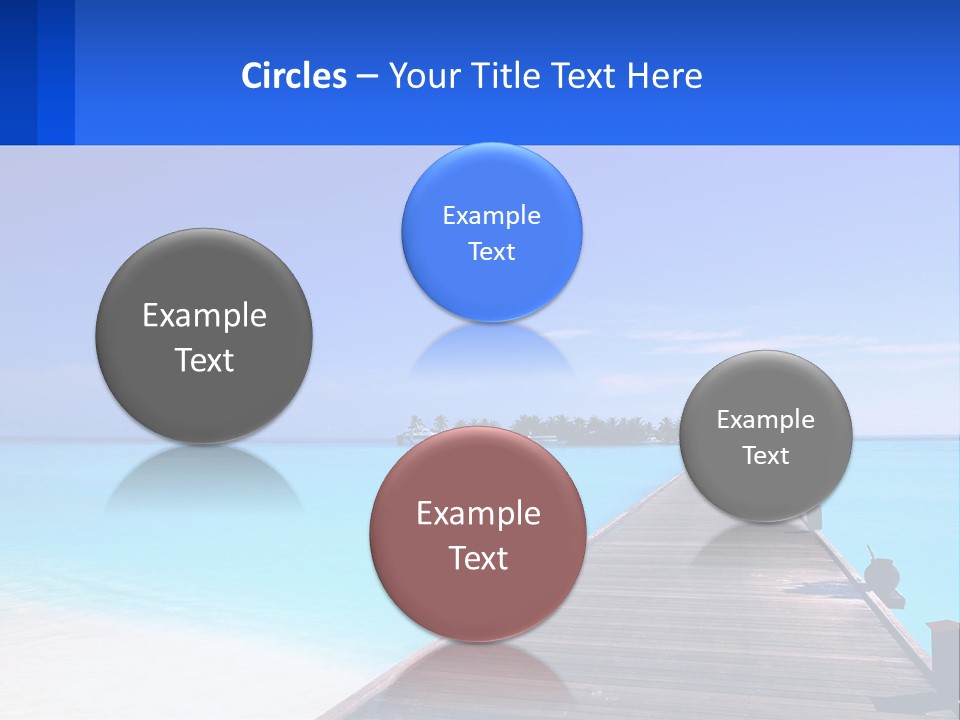 Circles – Your Title Text Here

Example Text

Example Text

Example Text

Example Text